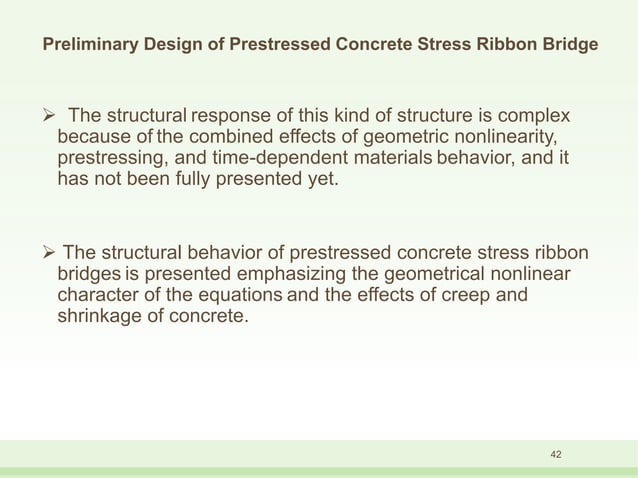 Preliminary Design of Prestressed Concrete Stress Ribbon Bridge

➢ The structural response of this kind of structure is complex because of the combined effects of geometric nonlinearity, prestressing, and time-dependent materials behavior, and it has not been fully presented yet.

➢ The structural behavior of prestressed concrete stress ribbon bridges is presented emphasizing the geometrical nonlinear character of the equations and the effects of creep and shrinkage of concrete.

42